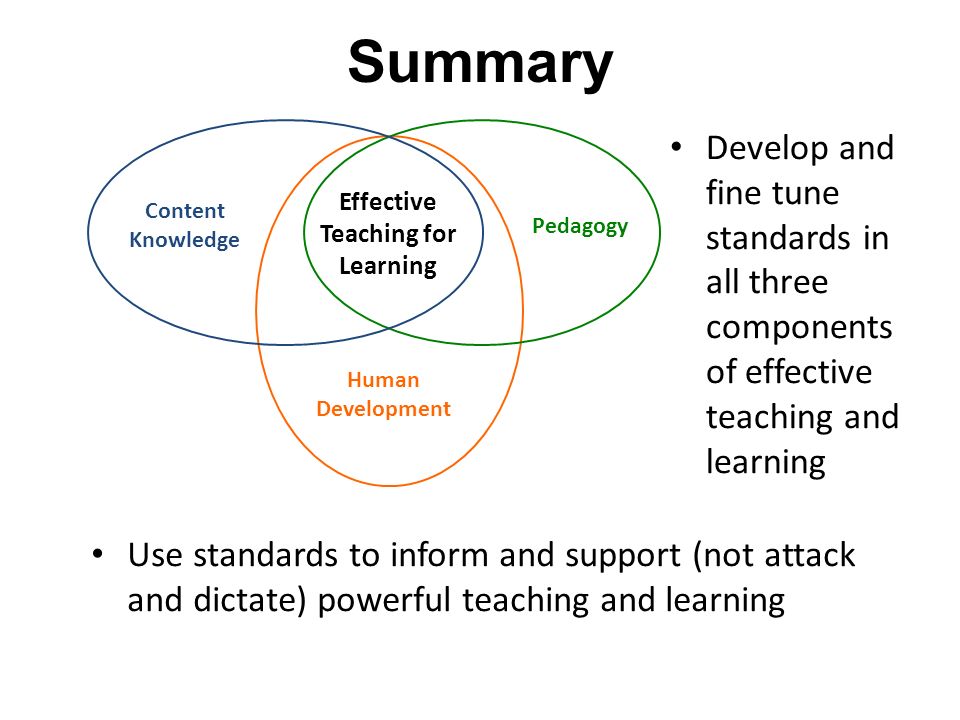 Summary

Content Knowledge

Effective Teaching for Learning

Pedagogy

Human Development

• Develop and fine tune standards in all three components of effective teaching and learning

• Use standards to inform and support (not attack and dictate) powerful teaching and learning